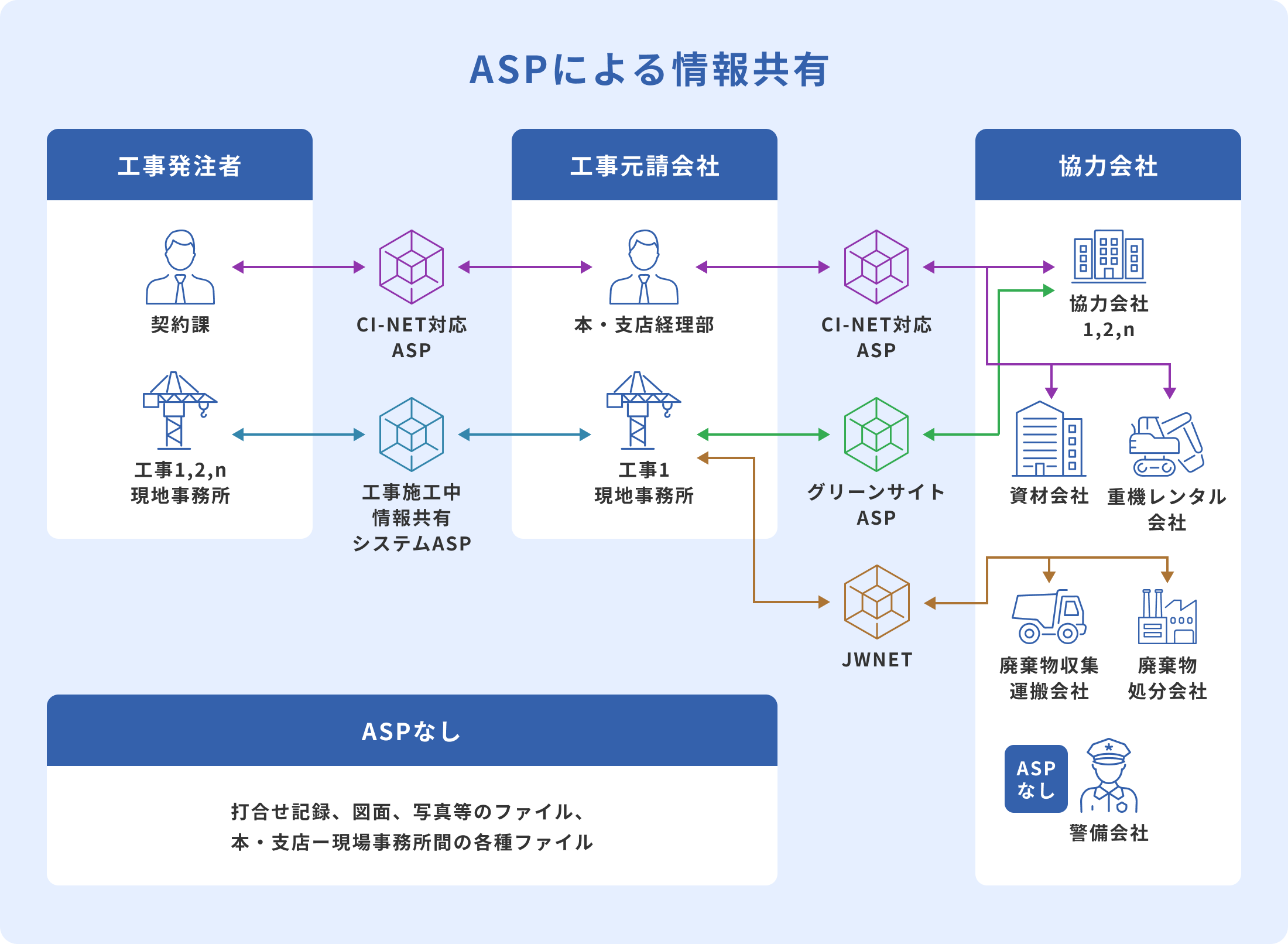 ASPによる情報共有

工事発注者

契約課

工事1,2,n
現地事務所

CI-NET対応
ASP

工事施工中
情報共有
システムASP

工事元請会社

本・支店経理部

工事1
現地事務所

CI-NET対応
ASP

グリーンサイト
ASP

JWNET

協力会社

協力会社
1,2,n

資材会社

重機レンタル
会社

廃棄物収集
運搬会社

廃棄物
処分会社

ASP
なし

警備会社

ASPなし

打合せ記録、図面、写真等のファイル、
本・支店ー現場事務所間の各種ファイル